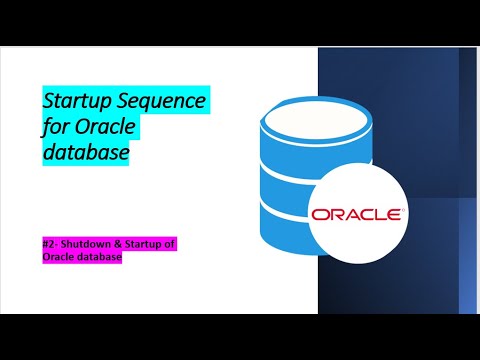 Startup Sequence for Oracle database

#2- Shutdown & Startup of Oracle database

ORACLE